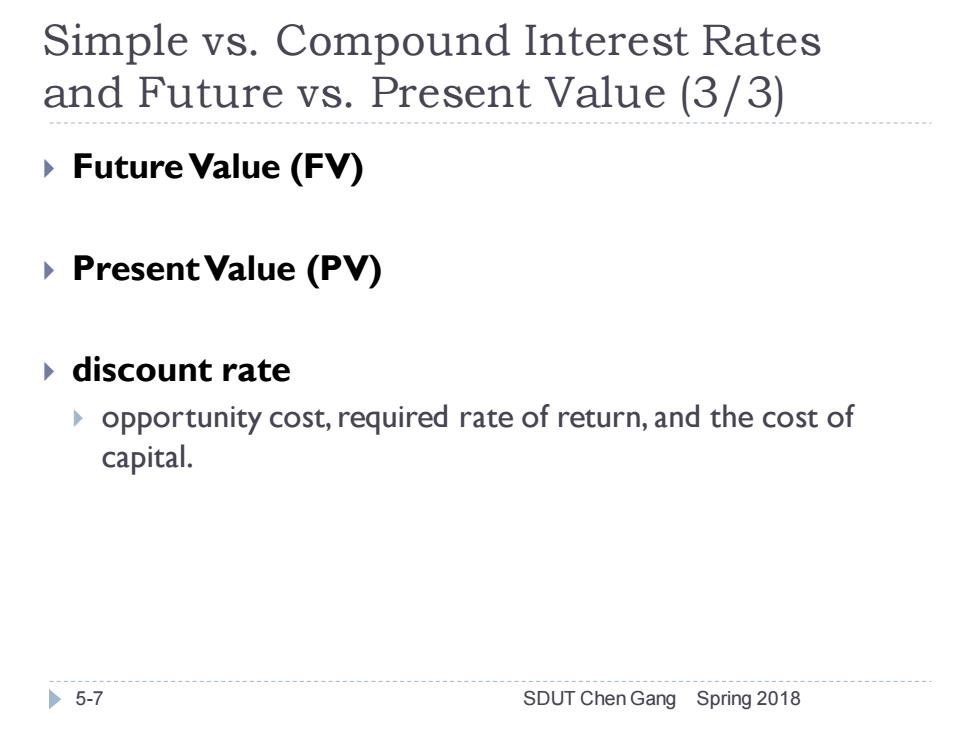 Simple vs. Compound Interest Rates and Future vs. Present Value (3/3)

Future Value (FV)

Present Value (PV)

discount rate

opportunity cost, required rate of return, and the cost of capital.

5-7

SDUT Chen Gang Spring 2018